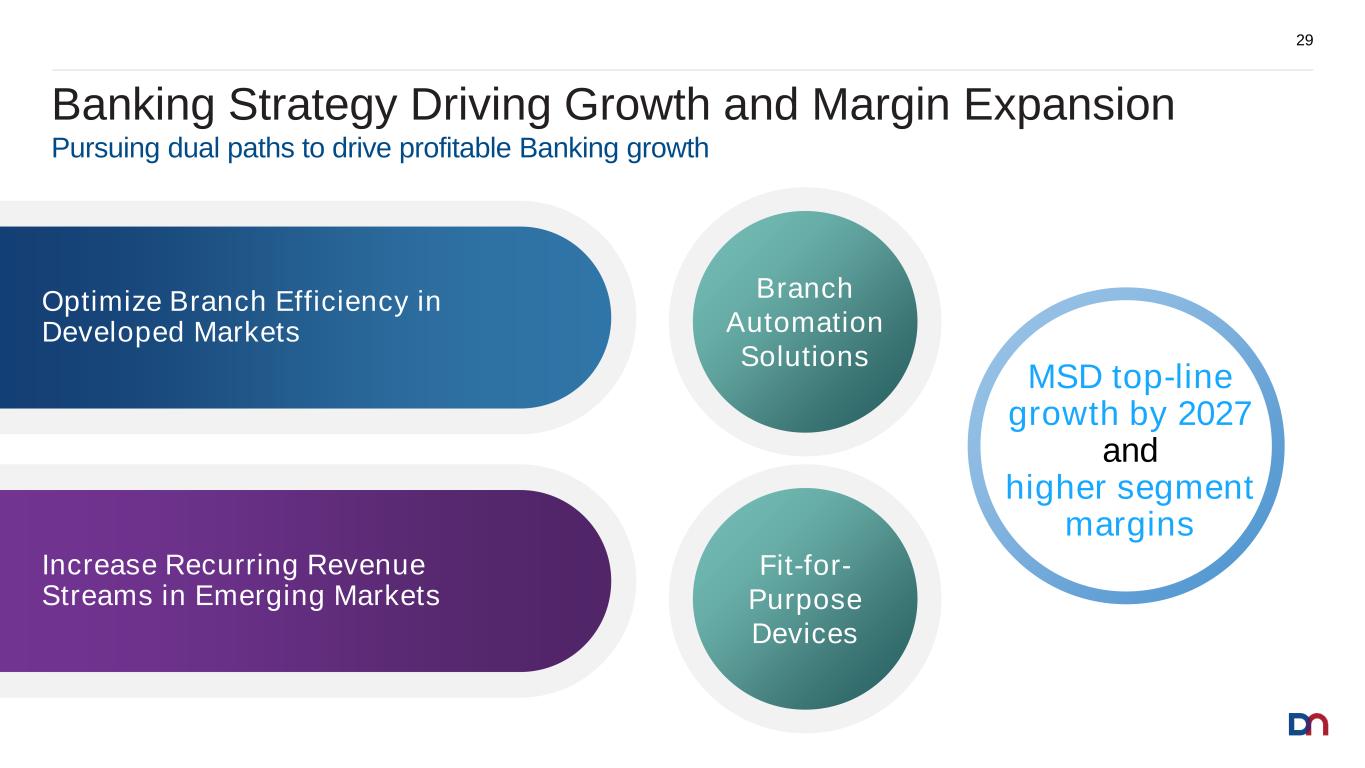 29

Banking Strategy Driving Growth and Margin Expansion
Pursuing dual paths to drive profitable Banking growth

Optimize Branch Efficiency in Developed Markets

Branch Automation Solutions

Increase Recurring Revenue Streams in Emerging Markets

Fit-for-Purpose Devices

MSD top-line growth by 2027 and higher segment margins

DN